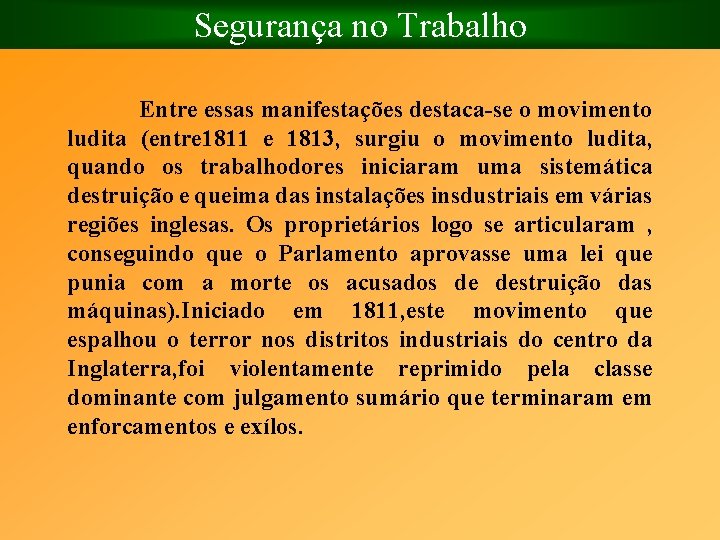 Segurança no Trabalho

Entre essas manifestações destaca-se o movimento ludita (entre1811 e 1813, surgiu o movimento ludita, quando os trabalhodores iniciaram uma sistemática destruição e queima das instalações insdustriais em várias regiões inglesas. Os proprietários logo se articularam , conseguindo que o Parlamento aprovasse uma lei que punia com a morte os acusados de destruição das máquinas).Iniciado em 1811,este movimento que espalhou o terror nos distritos industriais do centro da Inglaterra,foi violentamente reprimido pela classe dominante com julgamento sumário que terminaram em enforcamentos e exílos.